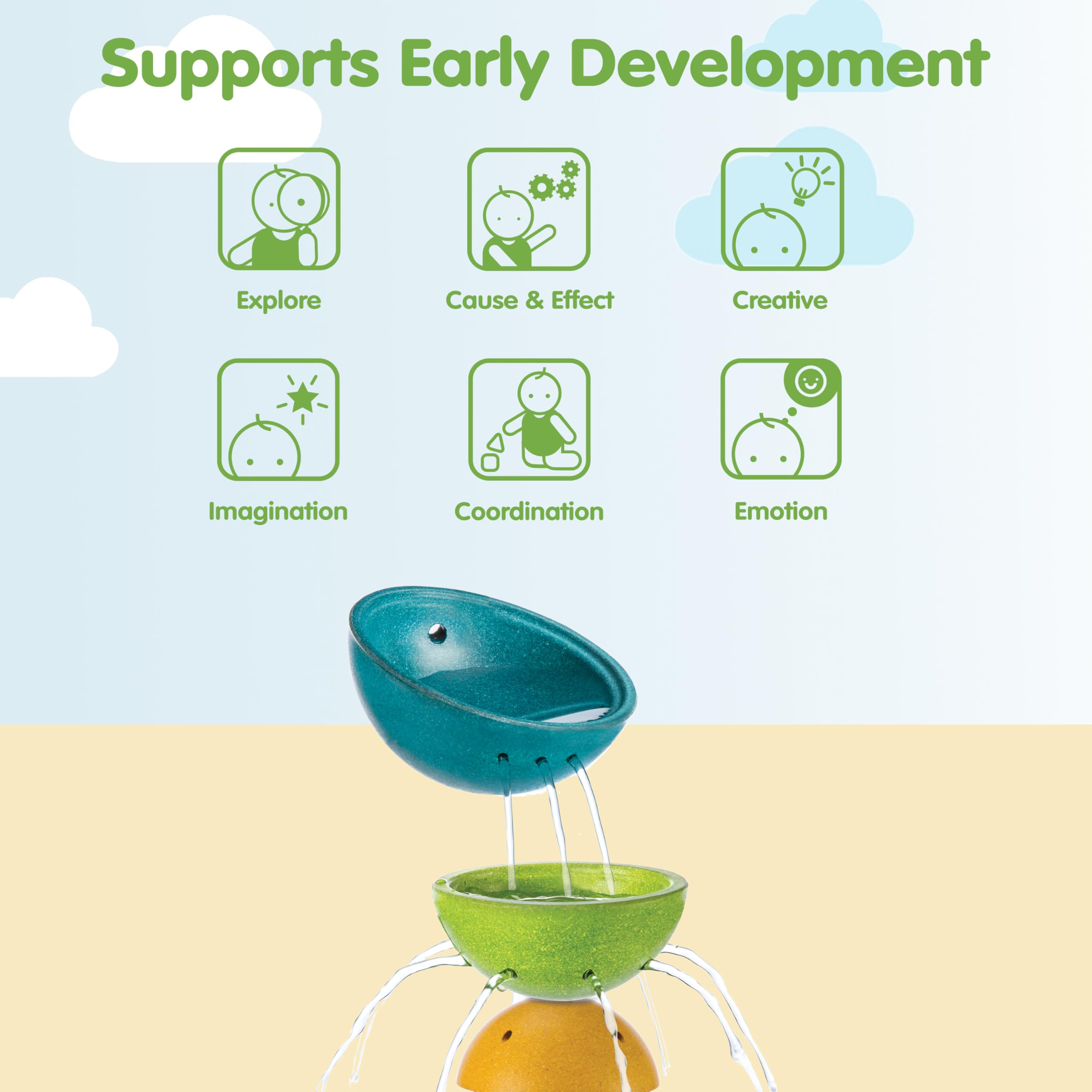 Supports Early Development

Explore

Cause & Effect

Creative

Imagination

Coordination

Emotion